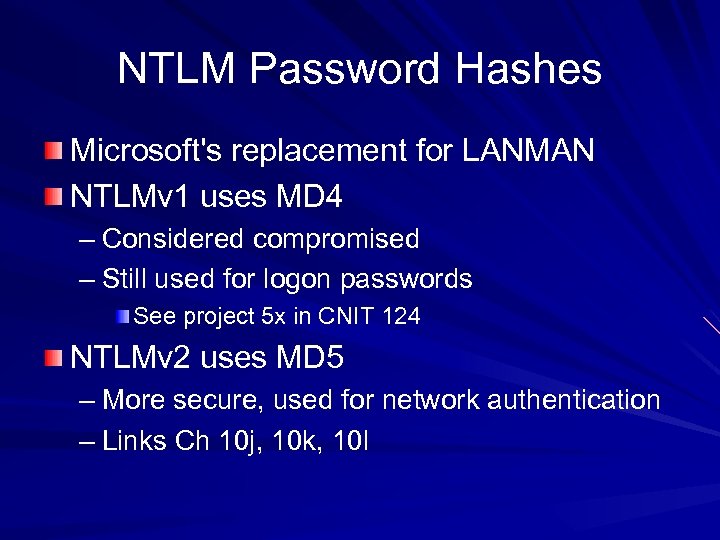 NTLM Password Hashes

Microsoft's replacement for LANMAN

NTLMv1 uses MD4

– Considered compromised

– Still used for logon passwords

See project 5x in CNIT 124

NTLMv2 uses MD5

– More secure, used for network authentication

– Links Ch 10j, 10k, 10l